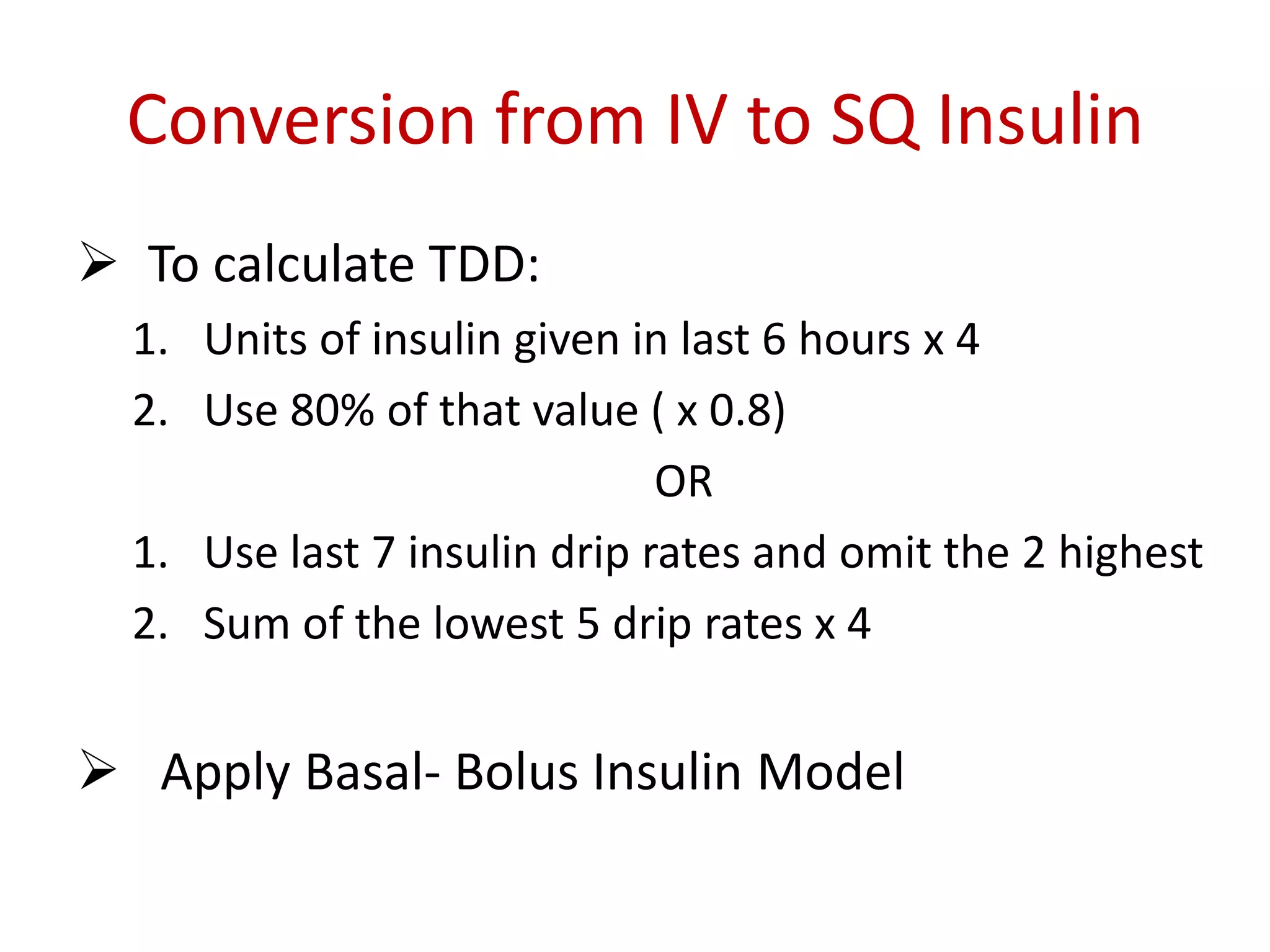 Conversion from IV to SQ Insulin

➢ To calculate TDD:
1. Units of insulin given in last 6 hours x 4
2. Use 80% of that value ( x 0.8)
OR
1. Use last 7 insulin drip rates and omit the 2 highest
2. Sum of the lowest 5 drip rates x 4

➢ Apply Basal- Bolus Insulin Model